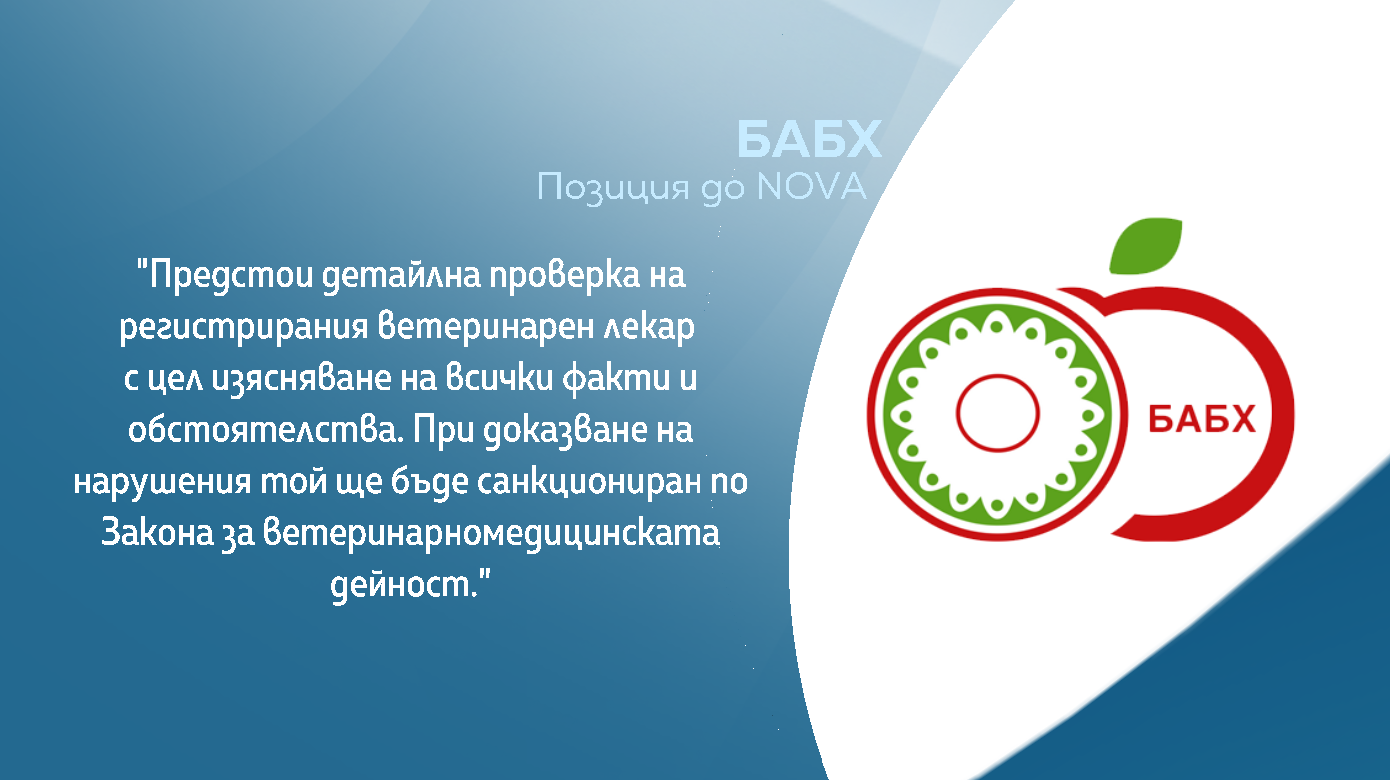 БАБХ
Позиция до NOVA

"Предстои детайлна проверка на регистрирания ветеринарен лекар с цел изясняване на всички факти и обстоятелства. При доказване на нарушения той ще бъде санкциониран по Закона за ветеринарномедицинската дейност."

БАБХ